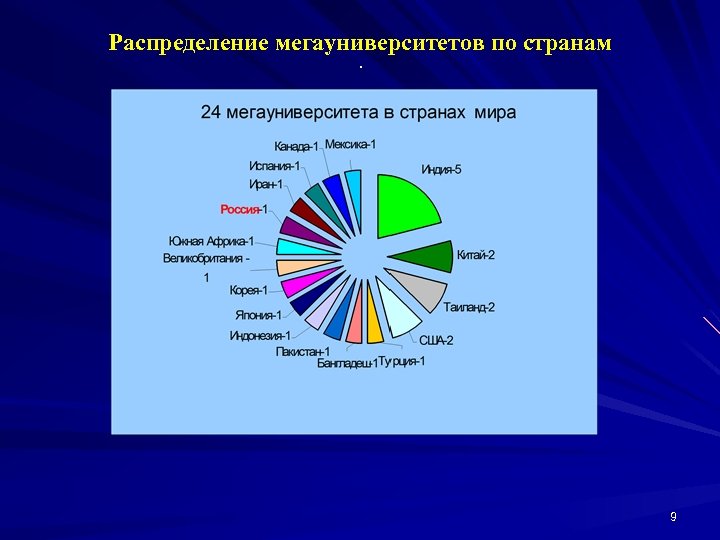 Распределение мегауниверситетов по странам

.

24 мегауниверситета в странах мира

Индия-5

Китай-2

Таиланд-2

США-2

Турция-1

Бангладеш-1

Пакистан-1

Индонезия-1

Япония-1

Корея-1

Великобритания - 1

Южная Африка-1

Россия-1

Иран-1

Испания-1

Канада-1

Мексика-1

9